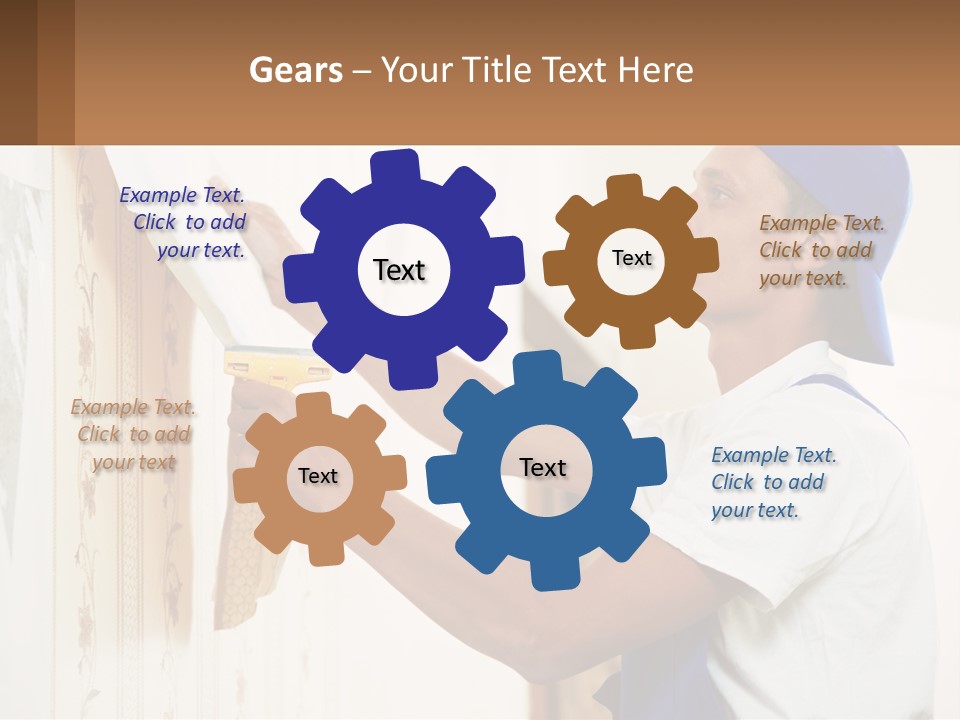 Gears – Your Title Text Here

Example Text. Click to add your text.

Text

Text

Example Text. Click to add your text.

Example Text. Click to add your text

Text

Text

Example Text. Click to add your text.